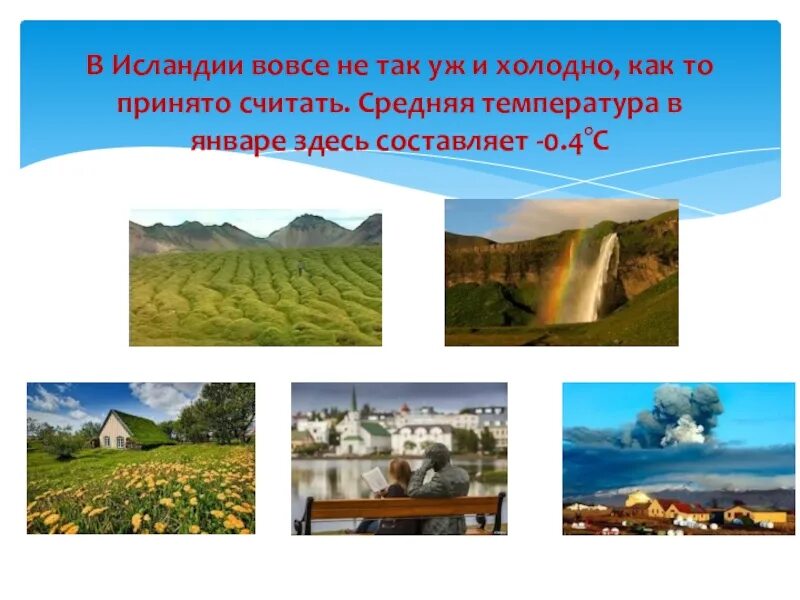 В Исландии вовсе не так уж и холодно, как то принято считать. Средняя температура в январе здесь составляет -0.4°C